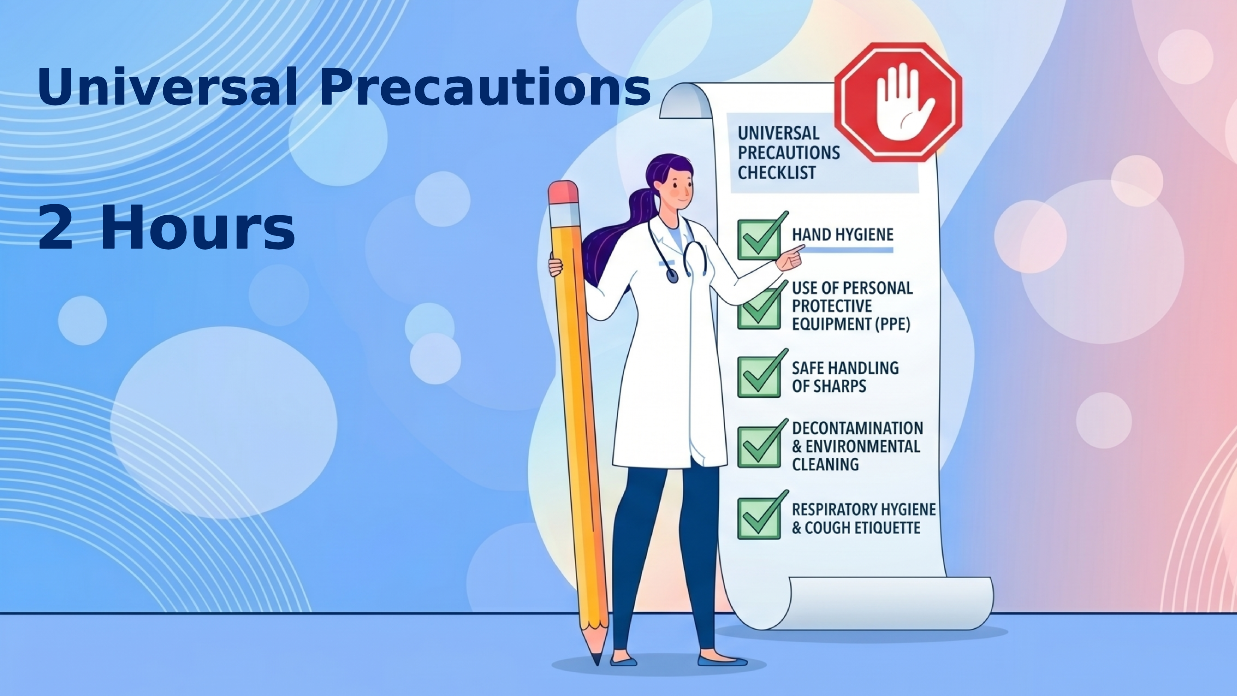 Universal Precautions

2 Hours

UNIVERSAL PRECAUTIONS CHECKLIST

HAND HYGIENE

USE OF PERSONAL PROTECTIVE EQUIPMENT (PPE)

SAFE HANDLING OF SHARPS

DECONTAMINATION & ENVIRONMENTAL CLEANING

RESPIRATORY HYGIENE & COUGH ETIQUETTE